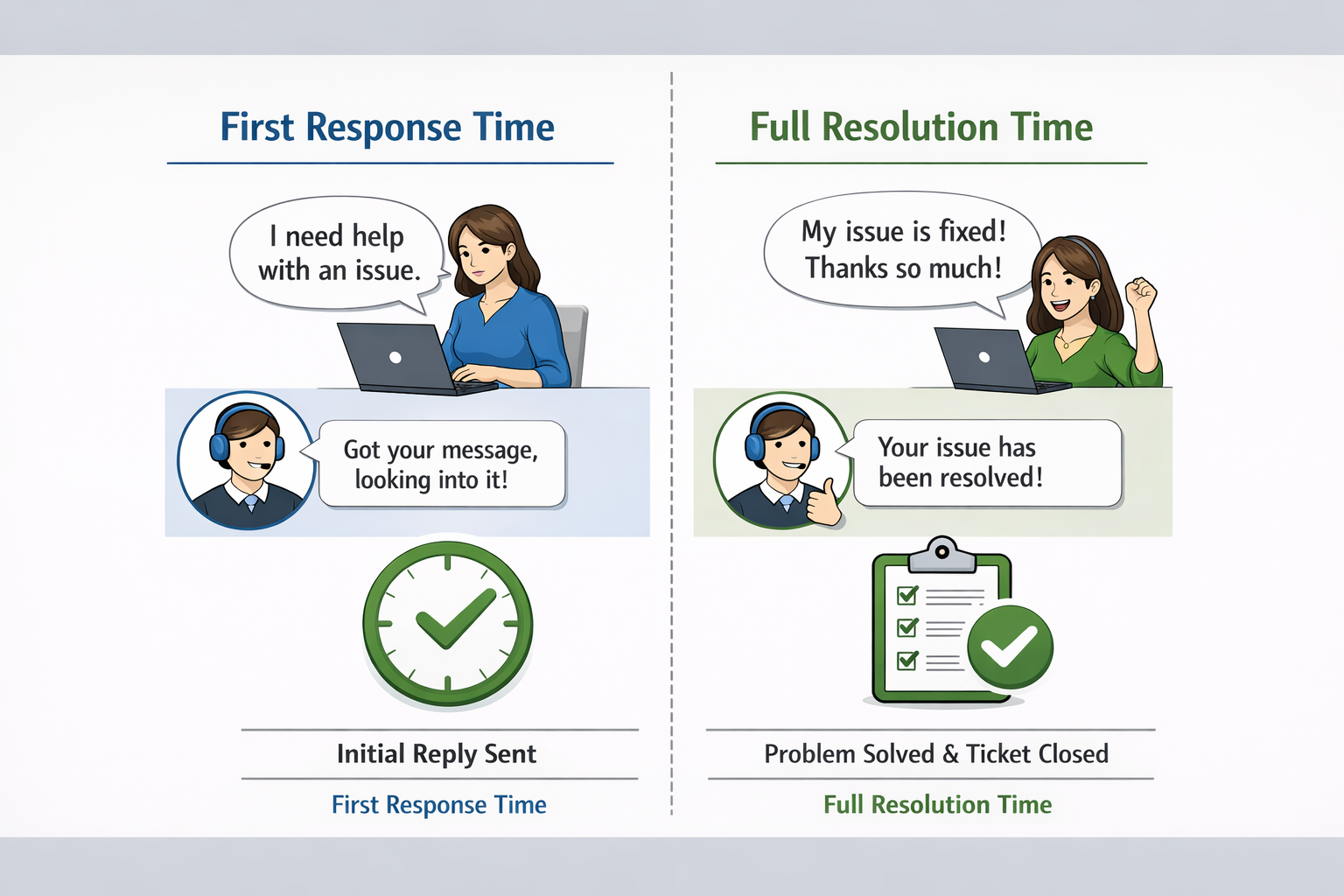 First Response Time

I need help with an issue.

Got your message, looking into it!

Initial Reply Sent

First Response Time

Full Resolution Time

My issue is fixed! Thanks so much!

Your issue has been resolved!

Problem Solved & Ticket Closed

Full Resolution Time